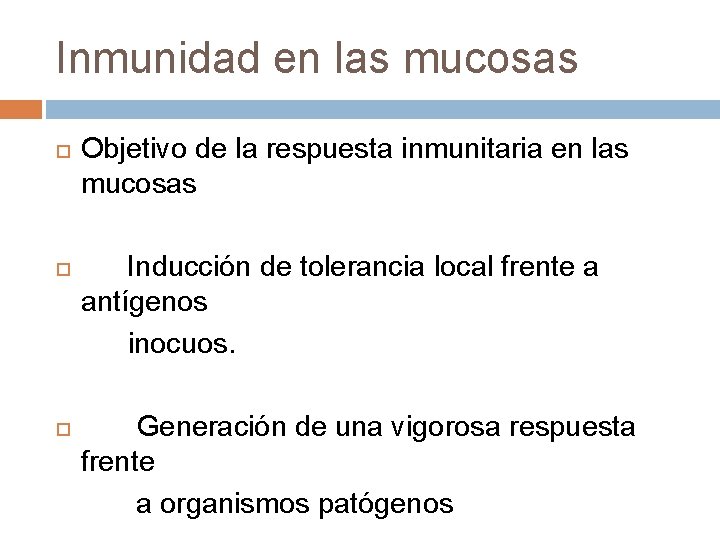 Inmunidad en las mucosas

Objetivo de la respuesta inmunitaria en las mucosas

Inducción de tolerancia local frente a antígenos
inocuos.

Generación de una vigorosa respuesta frente
a organismos patógenos